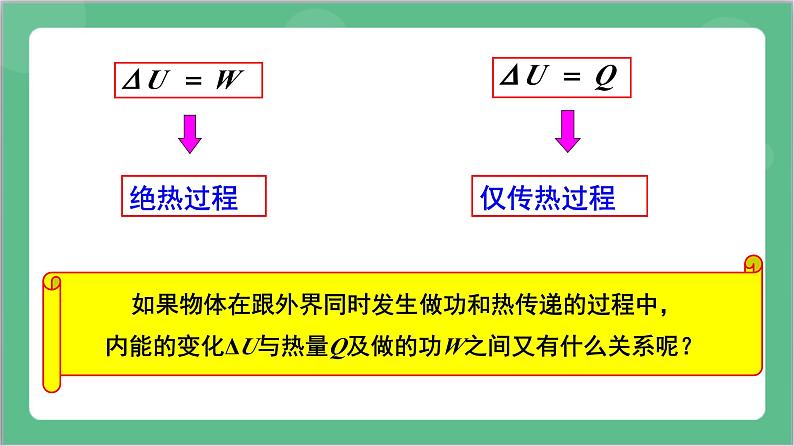 $\Delta U = W$

绝热过程

$\Delta U = Q$

仅传热过程

如果物体在跟外界同时发生做功和热传递的过程中，内能的变化$\Delta U$与热量$Q$及做的功$W$之间又有什么关系呢？